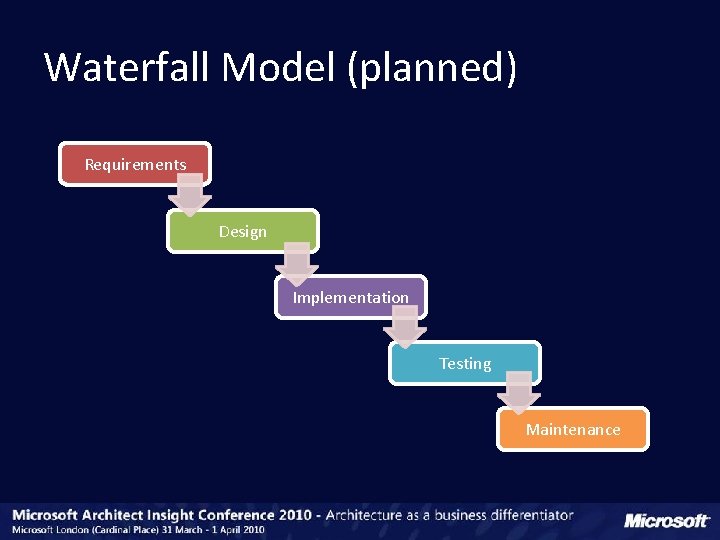 Waterfall Model (planned)

Requirements

Design

Implementation

Testing

Maintenance

Microsoft Architect Insight Conference 2010 - Architecture as a business differentiator
Microsoft London (Cardinal Place) 31 March - 1 April 2010

Microsoft